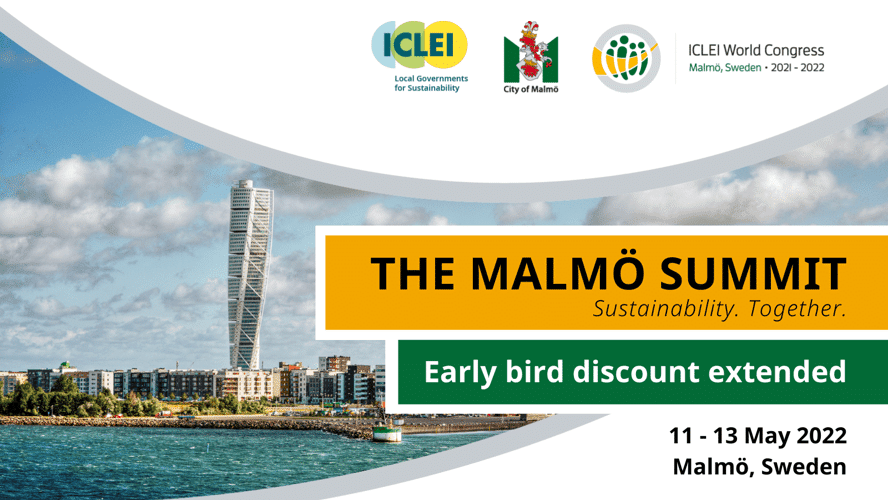 ICLEI
Local Governments for Sustainability

City of Malmö

ICLEI World Congress
Malmö, Sweden • 2021 - 2022

THE MALMÖ SUMMIT
Sustainability. Together.

Early bird discount extended

11 - 13 May 2022
Malmö, Sweden